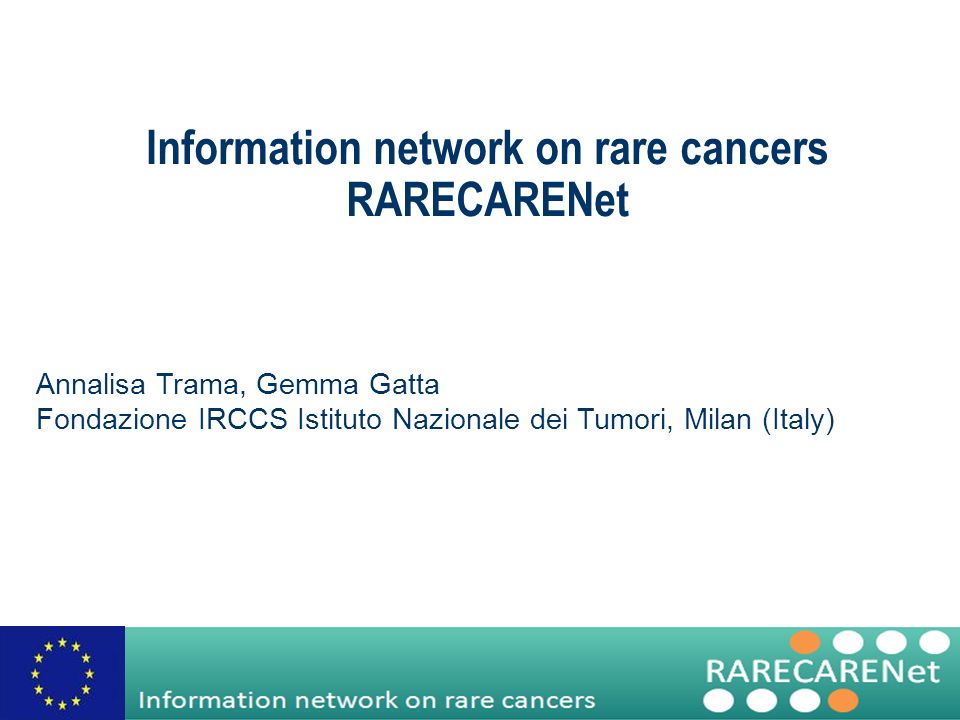 Information network on rare cancers
RARECARENet

Annalisa Trama, Gemma Gatta
Fondazione IRCCS Istituto Nazionale dei Tumori, Milan (Italy)

Information network on rare cancers

RARECARENet